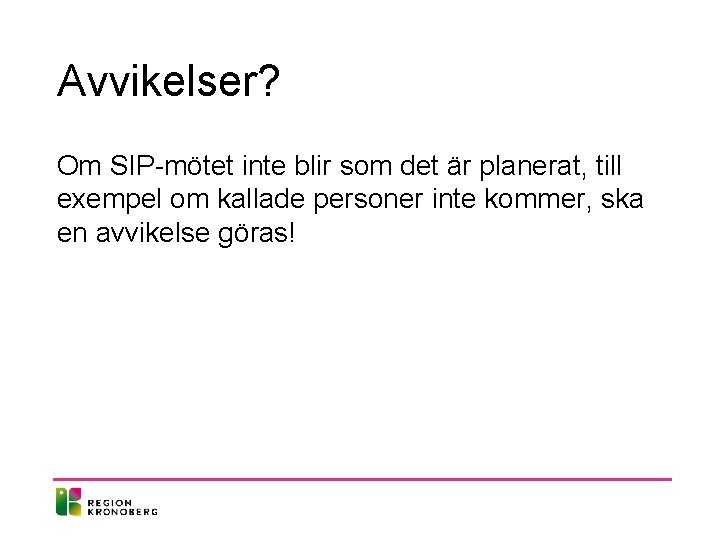 Avvikelser?

Om SIP-mötet inte blir som det är planerat, till exempel om kallade personer inte kommer, ska en avvikelse göras!

REGION
KRONOBERG